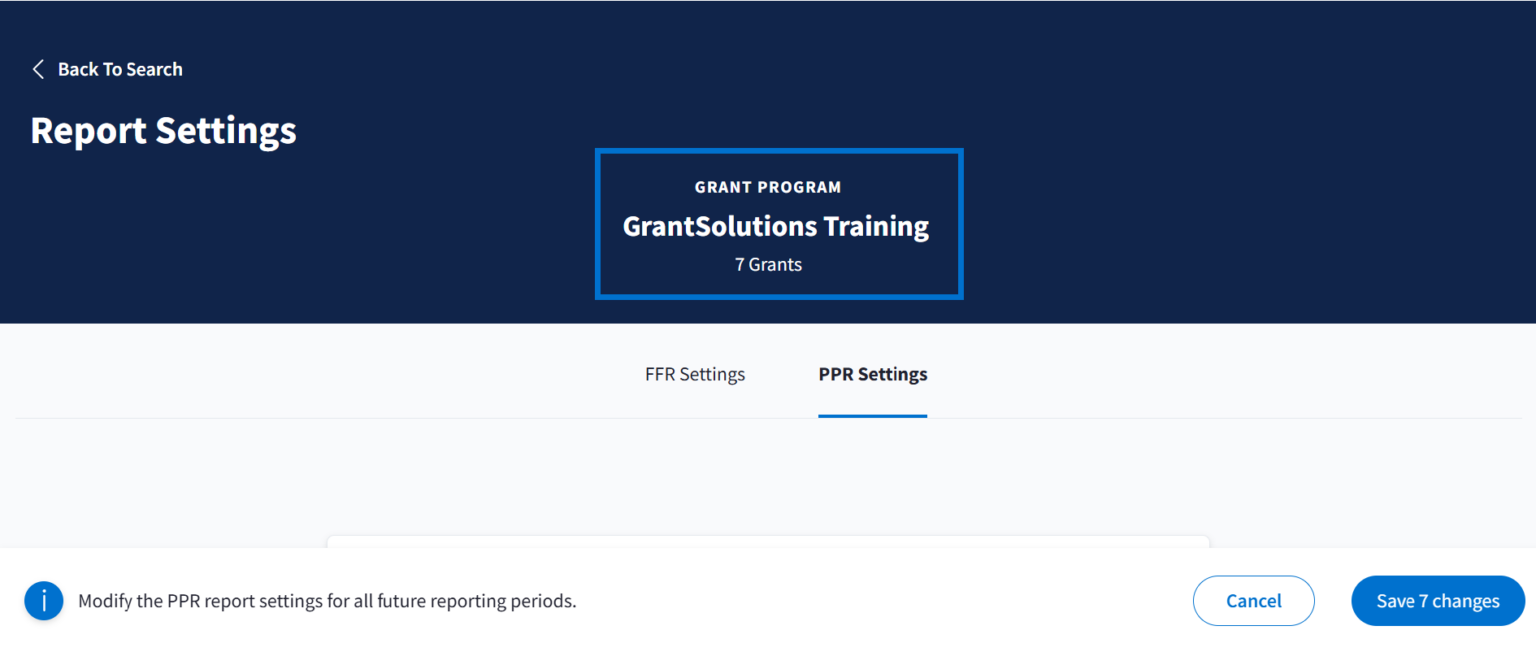 Back To Search

Report Settings

GRANT PROGRAM
GrantSolutions Training
7 Grants

FFR Settings PPR Settings

Modify the PPR report settings for all future reporting periods.

Cancel

Save 7 changes